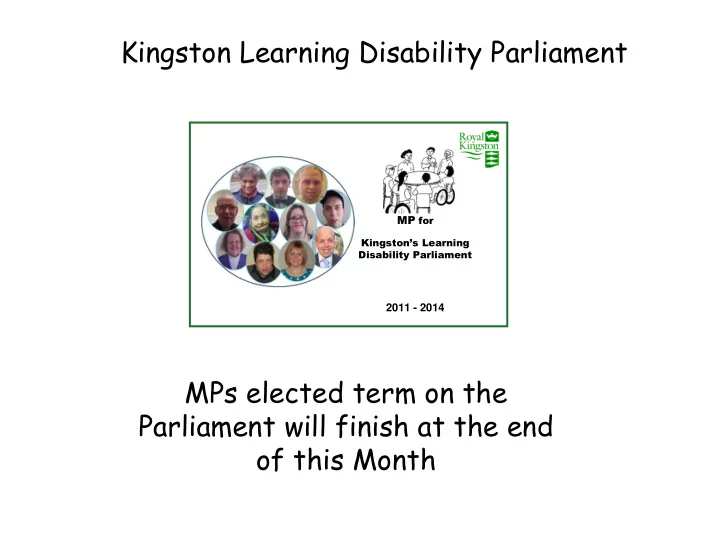 Kingston Learning Disability Parliament

Royal Kingston

MP for

Kingston's Learning Disability Parliament

2011 - 2014

MPs elected term on the Parliament will finish at the end of this Month